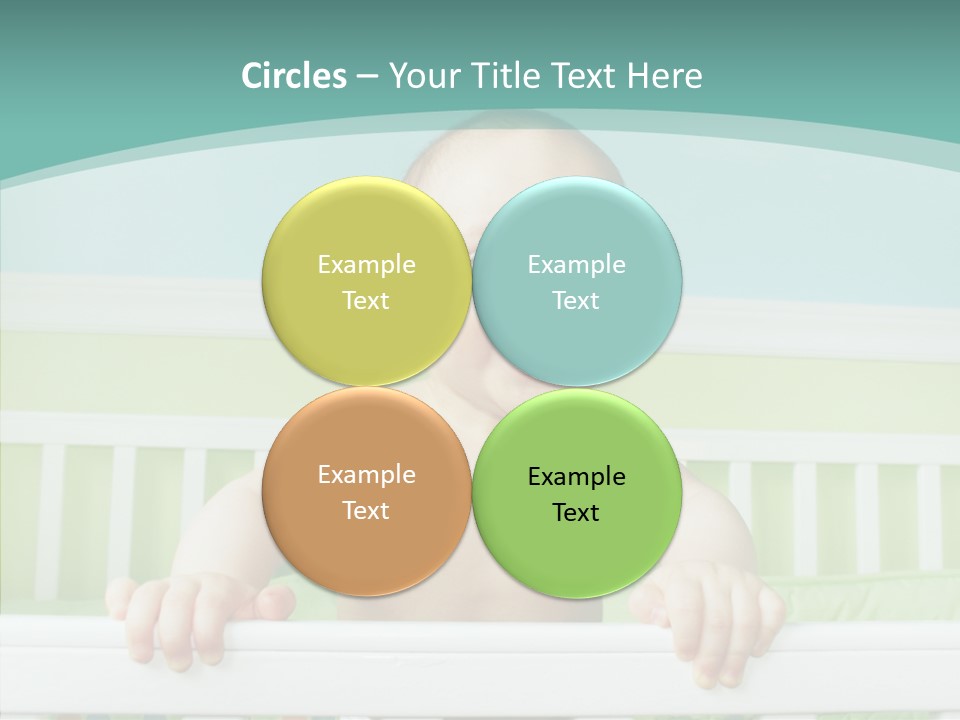 Circles – Your Title Text Here

Example Text

Example Text

Example Text

Example Text